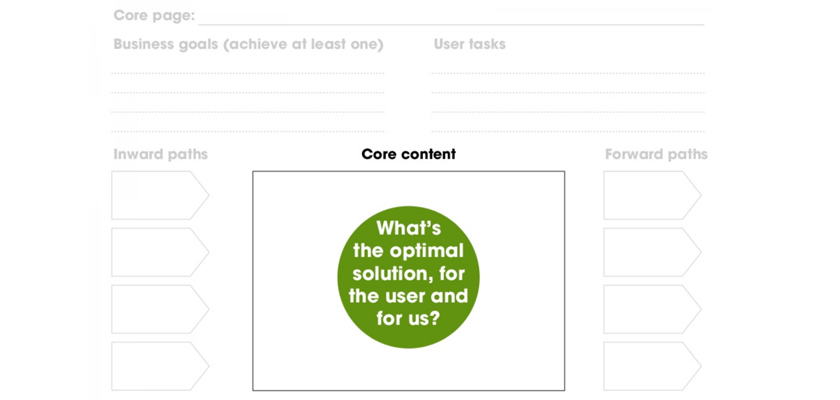 Core page:

Business goals (achieve at least one)

User tasks

Inward paths

Core content

Forward paths

What's the optimal solution, for the user and for us?